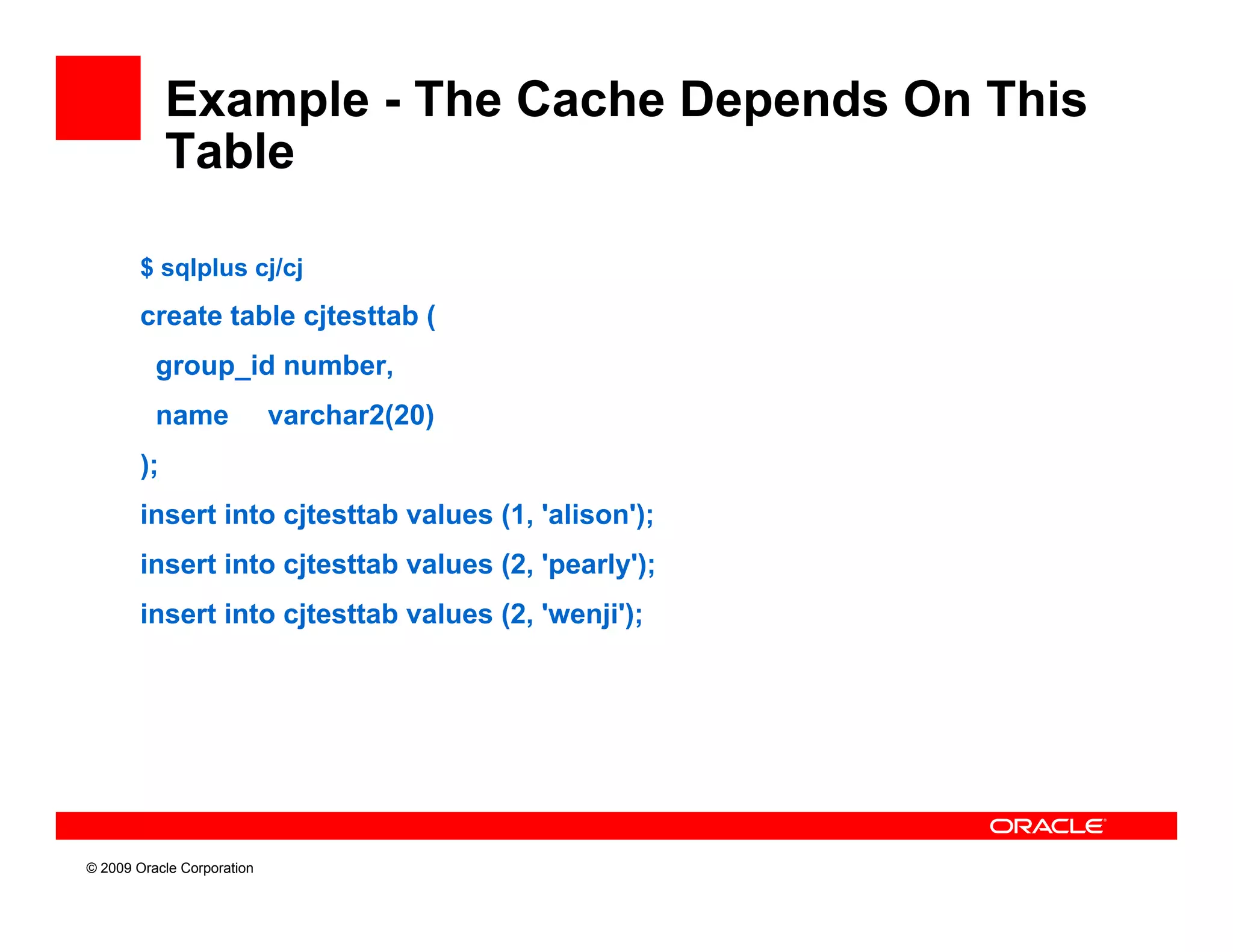 Example - The Cache Depends On This Table

$ sqlplus cj/cj

create table cjtesttab (

group_id number,

name     varchar2(20)

);

insert into cjtesttab values (1, 'alison');

insert into cjtesttab values (2, 'pearly');

insert into cjtesttab values (2, 'wenji');

ORACLE

© 2009 Oracle Corporation